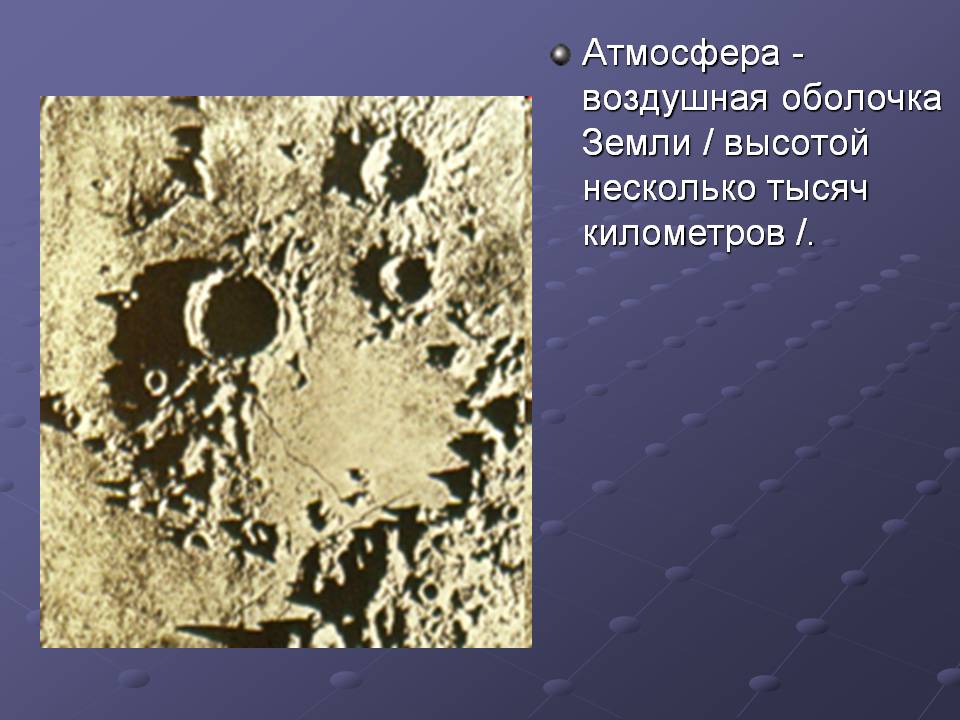 Атмосфера - воздушная оболочка Земли / высотой несколько тысяч километров /.